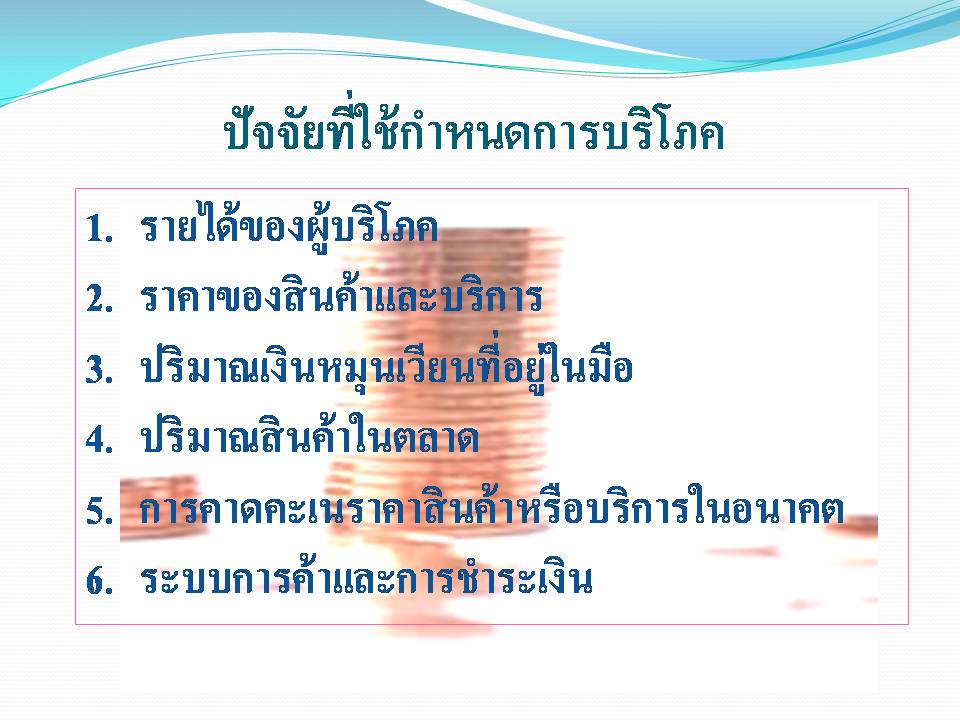 ปัจจัยที่ใช้กำหนดการบริโภค

1. รายได้ของผู้บริโภค
2. ราคาของสินค้าและบริการ
3. ปริมาณเงินหมุนเวียนที่อยู่ในมือ
4. ปริมาณสินค้าในตลาด
5. การคาดคะเนราคาสินค้าหรือบริการในอนาคต
6. ระบบการค้าและการชำระเงิน